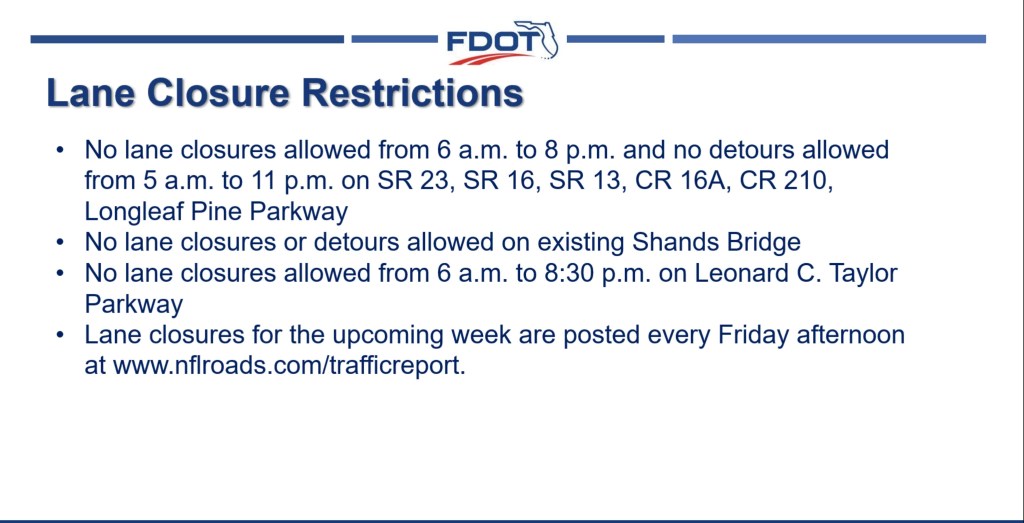 FDOT

Lane Closure Restrictions

• No lane closures allowed from 6 a.m. to 8 p.m. and no detours allowed from 5 a.m. to 11 p.m. on SR 23, SR 16, SR 13, CR 16A, CR 210, Longleaf Pine Parkway
• No lane closures or detours allowed on existing Shands Bridge
• No lane closures allowed from 6 a.m. to 8:30 p.m. on Leonard C. Taylor Parkway
• Lane closures for the upcoming week are posted every Friday afternoon at www.nflroads.com/trafficreport.